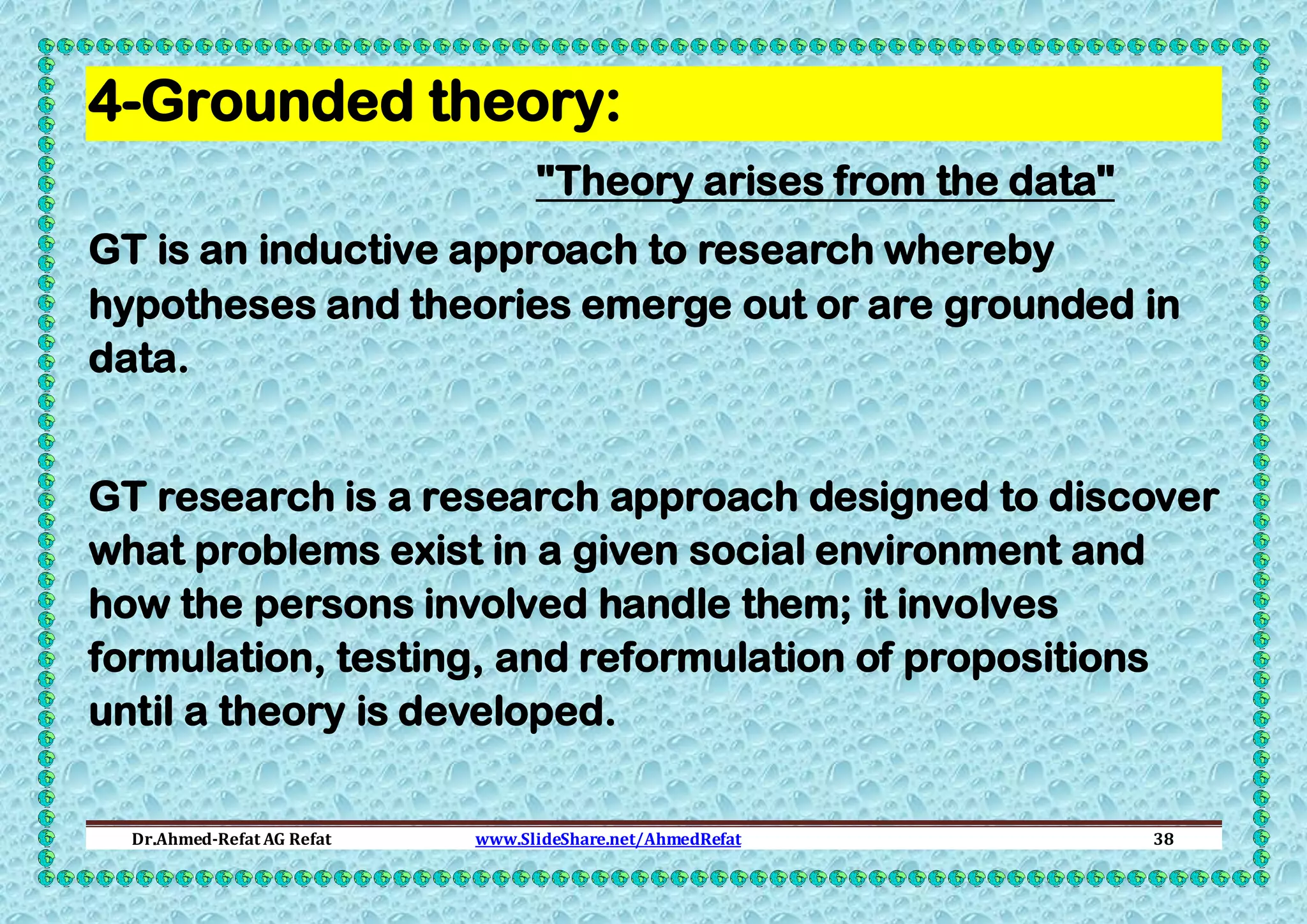 4-Grounded theory:

"Theory arises from the data"

GT is an inductive approach to research whereby hypotheses and theories emerge out or are grounded in data.

GT research is a research approach designed to discover what problems exist in a given social environment and how the persons involved handle them; it involves formulation, testing, and reformulation of propositions until a theory is developed.

Dr.Ahmed-Refat AG Refat www.SlideShare.net/AhmedRefat 38